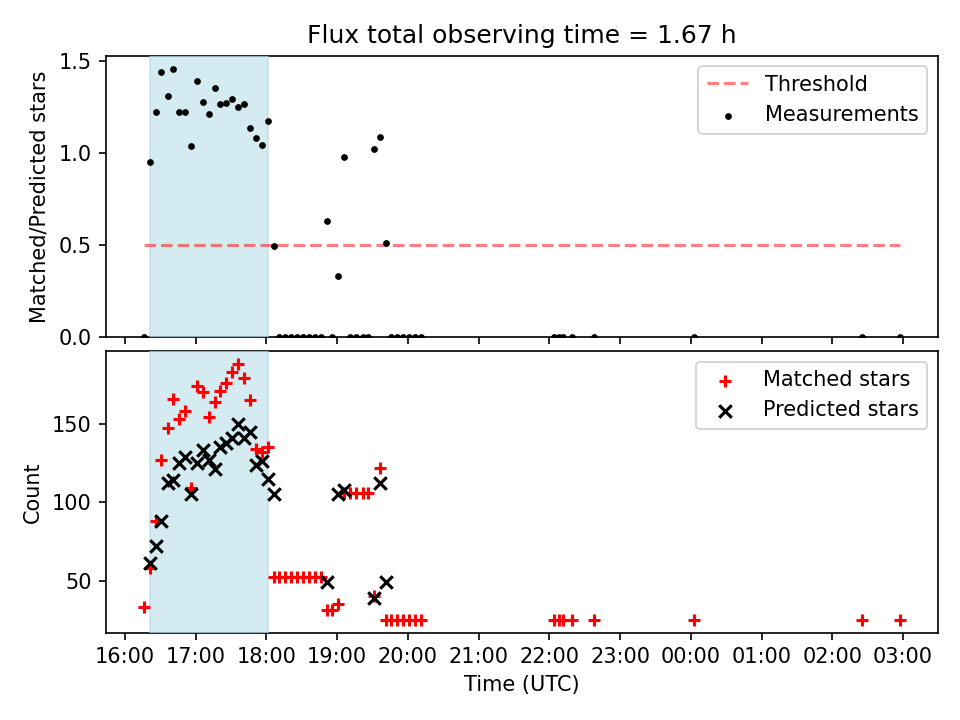 Flux total observing time = 1.67 h

Matched/Predicted stars

1.5
1.0
0.5
0.0

Threshold
Measurements

Count

150
100
50

Matched stars
Predicted stars

16:00 17:00 18:00 19:00 20:00 21:00 22:00 23:00 00:00 01:00 02:00 03:00

Time (UTC)